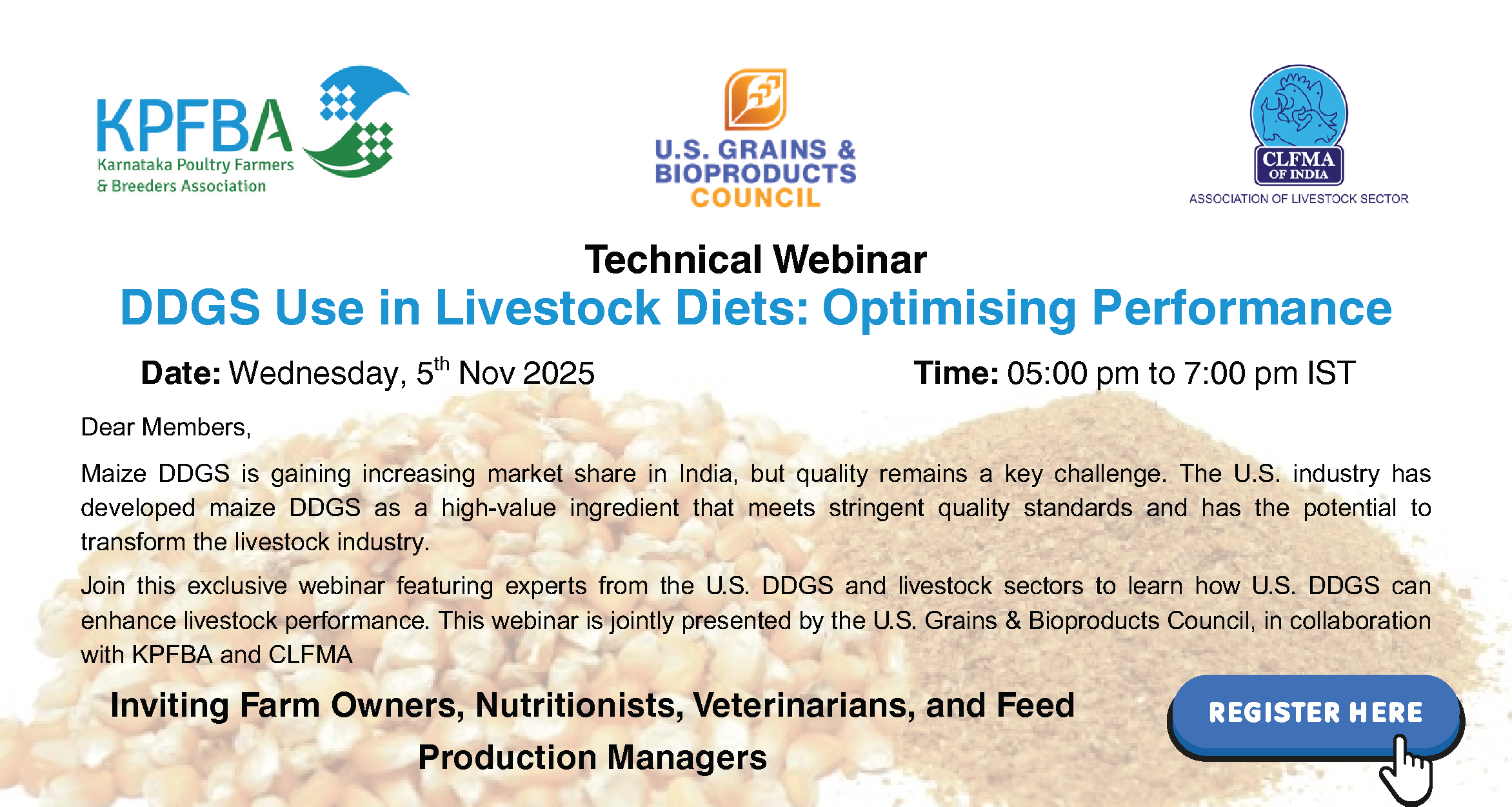 KPFBA
Karnataka Poultry Farmers & Breeders Association

U.S. GRAINS & BIOPRODUCTS COUNCIL

CLFMA OF INDIA
ASSOCIATION OF LIVESTOCK SECTOR

Technical Webinar

DDGS Use in Livestock Diets: Optimising Performance

Date: Wednesday, 5$^{th}$ Nov 2025

Time: 05:00 pm to 7:00 pm IST

Dear Members,

Maize DDGS is gaining increasing market share in India, but quality remains a key challenge. The U.S. industry has developed maize DDGS as a high-value ingredient that meets stringent quality standards and has the potential to transform the livestock industry.

Join this exclusive webinar featuring experts from the U.S. DDGS and livestock sectors to learn how U.S. DDGS can enhance livestock performance. This webinar is jointly presented by the U.S. Grains & Bioproducts Council, in collaboration with KPFBA and CLFMA

Inviting Farm Owners, Nutritionists, Veterinarians, and Feed Production Managers

REGISTER HERE